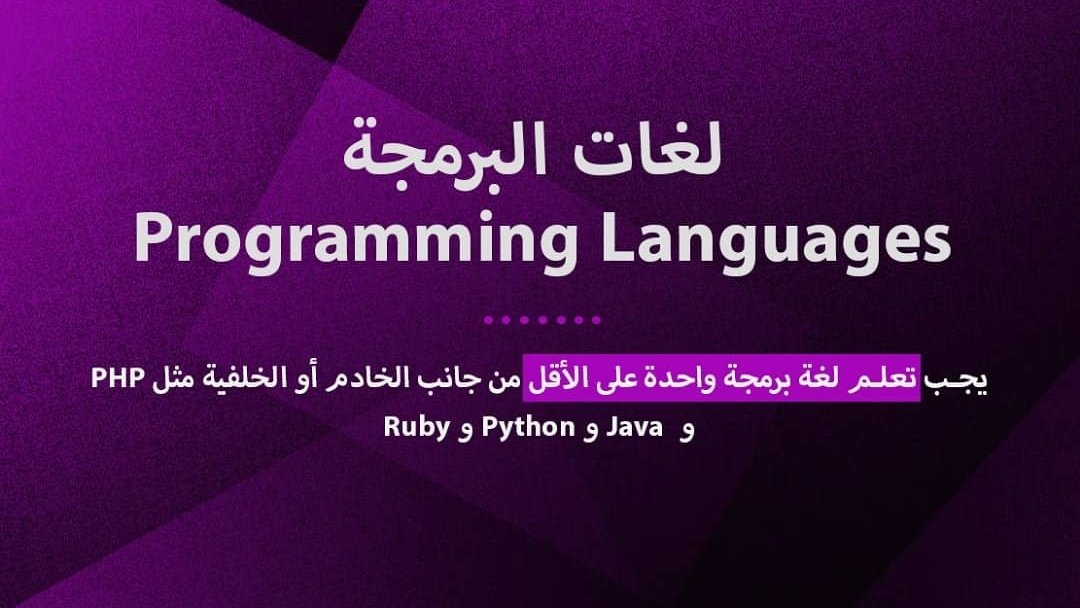 لغات البرمجة
Programming Languages

يجب تعلم لغة برمجة واحدة على الأقل من جانب الخادم أو الخلفية مثل PHP و Java و Python و Ruby